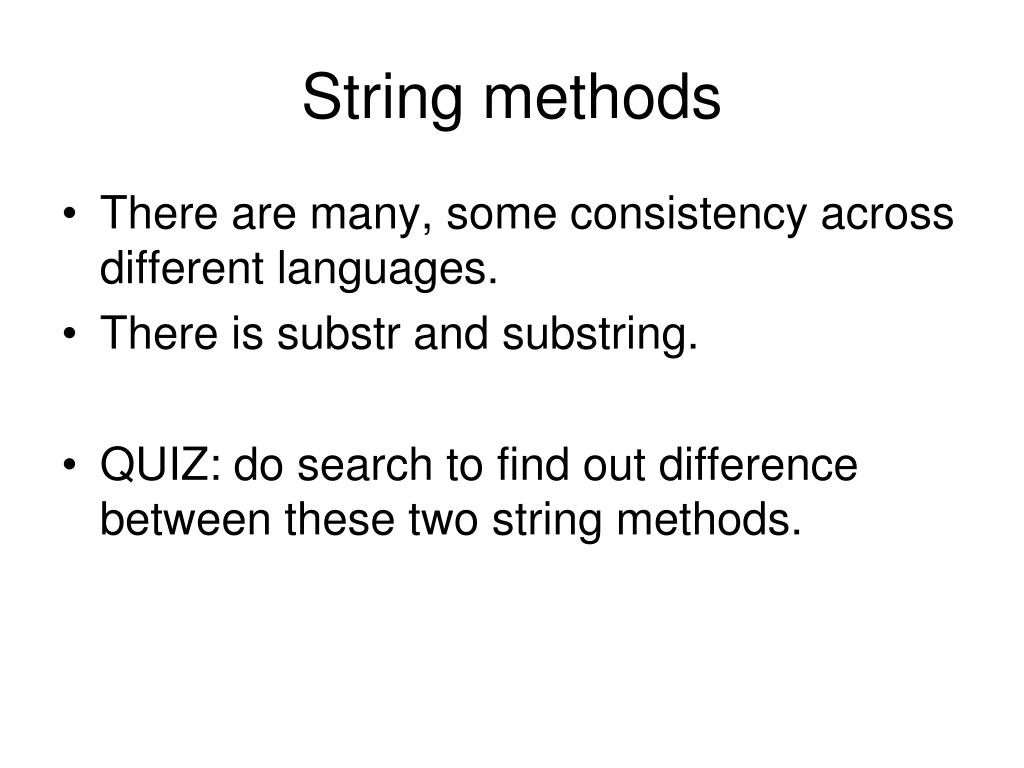 String methods

• There are many, some consistency across different languages.
• There is substr and substring.

• QUIZ: do search to find out difference between these two string methods.